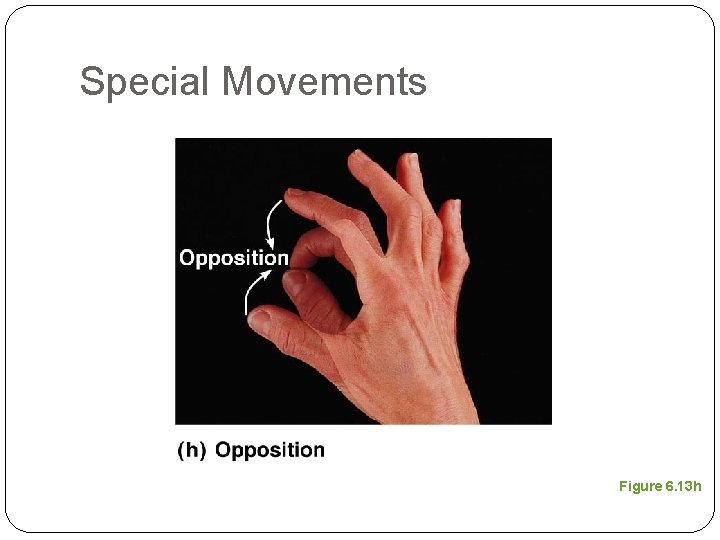 Special Movements

Opposition

(h) Opposition

Figure 6.13h